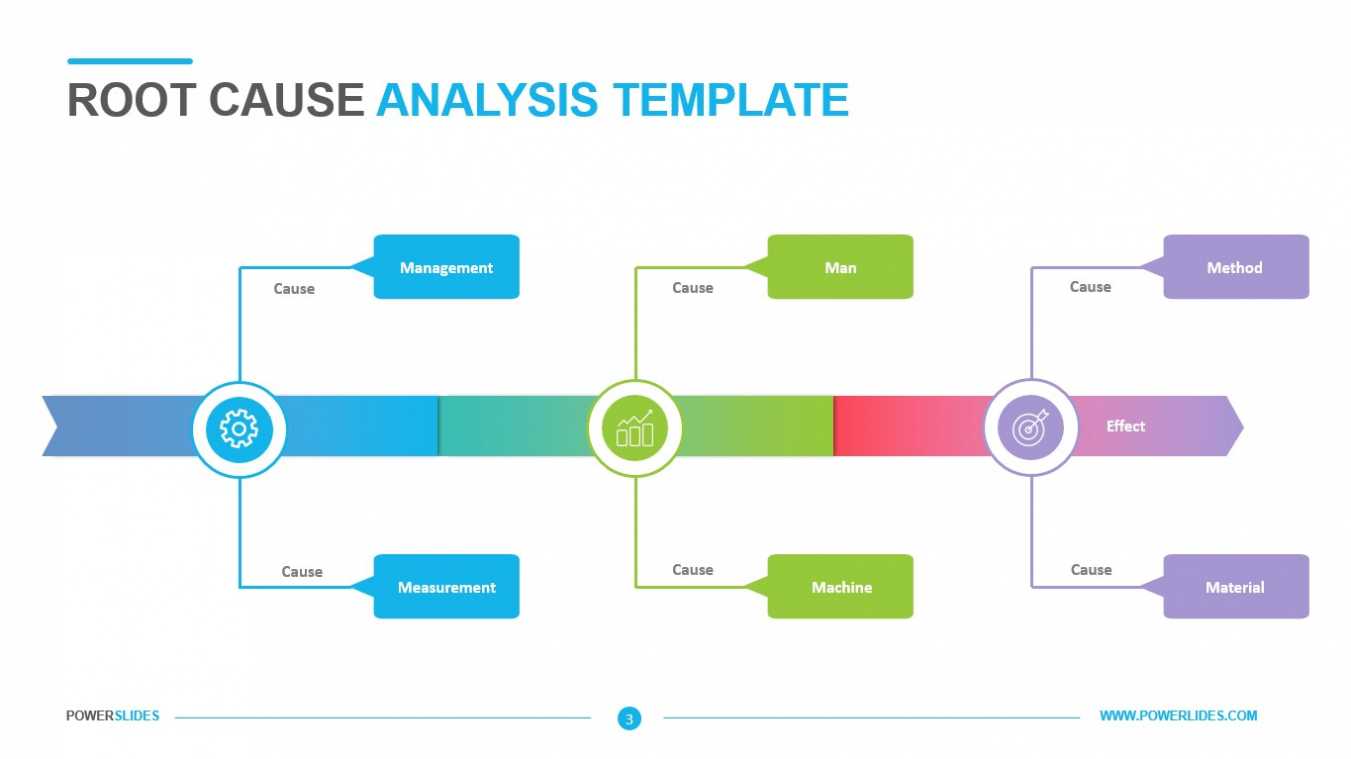 ROOT CAUSE ANALYSIS TEMPLATE

Cause
Management

Cause
Man

Cause
Method

Effect

Cause
Measurement

Cause
Machine

Cause
Material

POWERSLIDES
3
WWW.POWERLIDES.COM